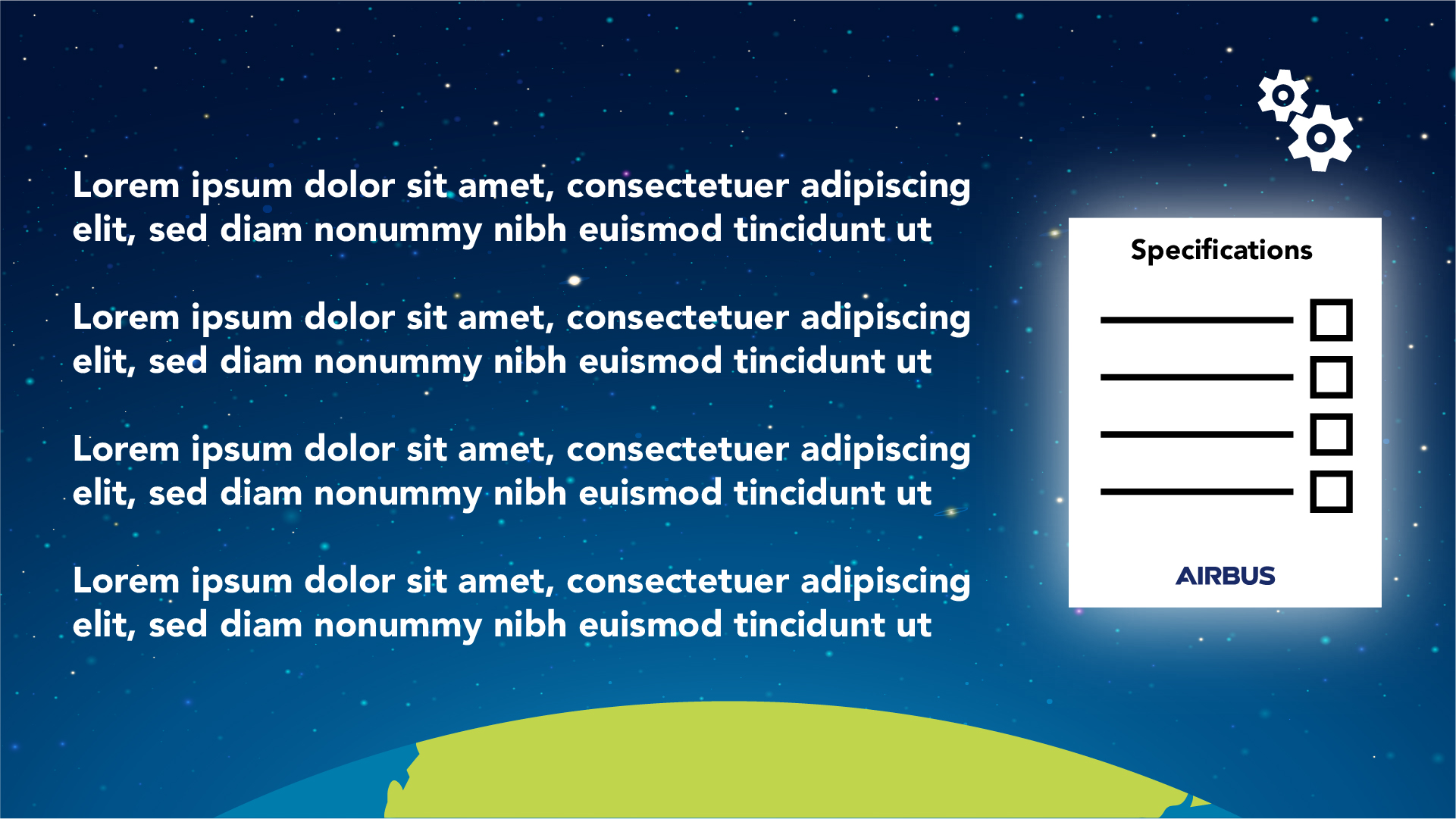 Lorem ipsum dolor sit amet, consectetuer adipiscing elit, sed diam nonummy nibh euismod tincidunt ut

Lorem ipsum dolor sit amet, consectetuer adipiscing elit, sed diam nonummy nibh euismod tincidunt ut

Lorem ipsum dolor sit amet, consectetuer adipiscing elit, sed diam nonummy nibh euismod tincidunt ut

Lorem ipsum dolor sit amet, consectetuer adipiscing elit, sed diam nonummy nibh euismod tincidunt ut

Specifications

AIRBUS